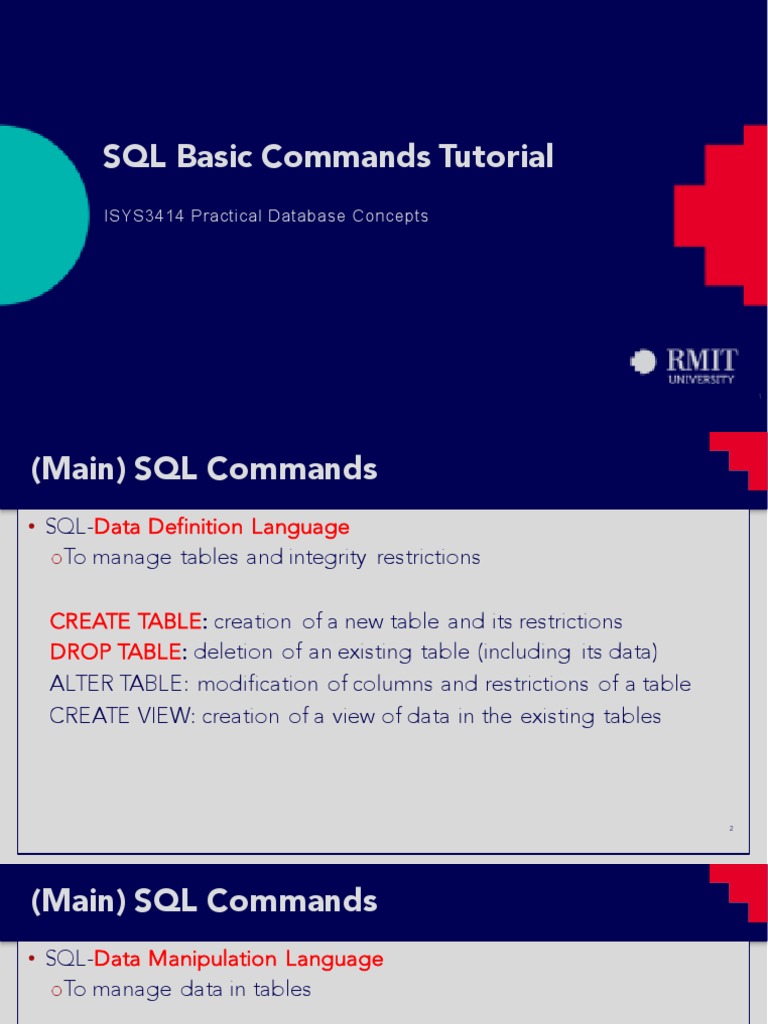 SQL Basic Commands Tutorial

ISYS3414 Practical Database Concepts

RMIT UNIVERSITY

(Main) SQL Commands

• SQL-Data Definition Language
oTo manage tables and integrity restrictions

CREATE TABLE: creation of a new table and its restrictions
DROP TABLE: deletion of an existing table (including its data)
ALTER TABLE: modification of columns and restrictions of a table
CREATE VIEW: creation of a view of data in the existing tables

2

(Main) SQL Commands

• SQL-Data Manipulation Language
oTo manage data in tables